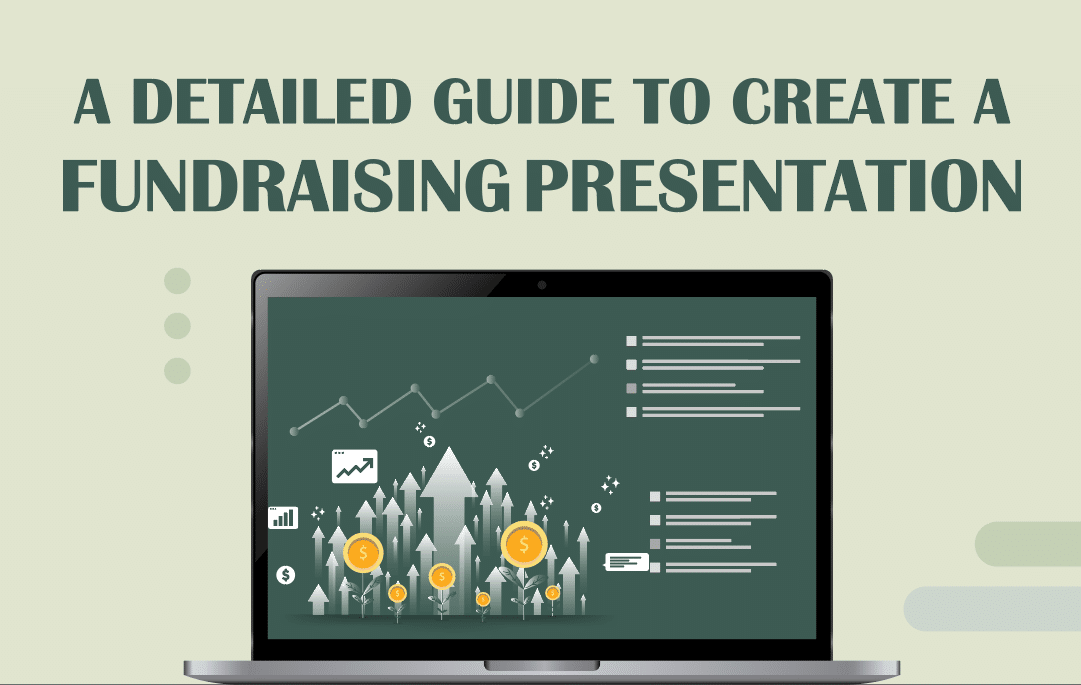 A DETAILED GUIDE TO CREATE A FUNDRAISING PRESENTATION

$ $ $ $ $ $ $ $ $ $